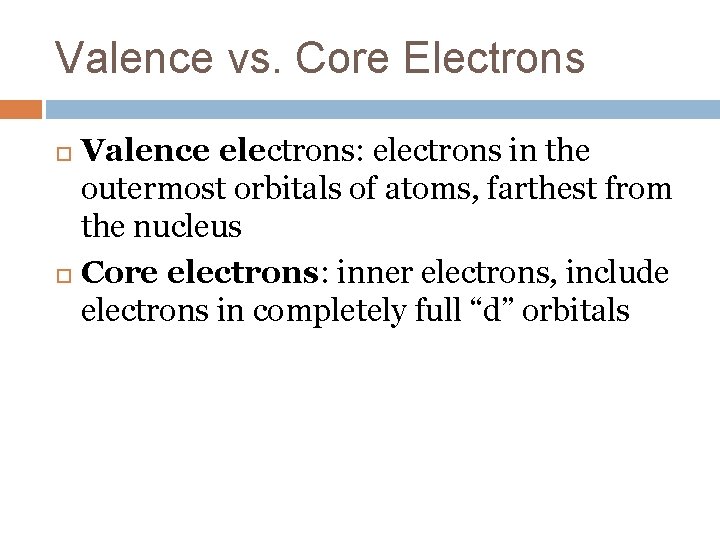 Valence vs. Core Electrons

Valence electrons: electrons in the outermost orbitals of atoms, farthest from the nucleus

Core electrons: inner electrons, include electrons in completely full “d” orbitals